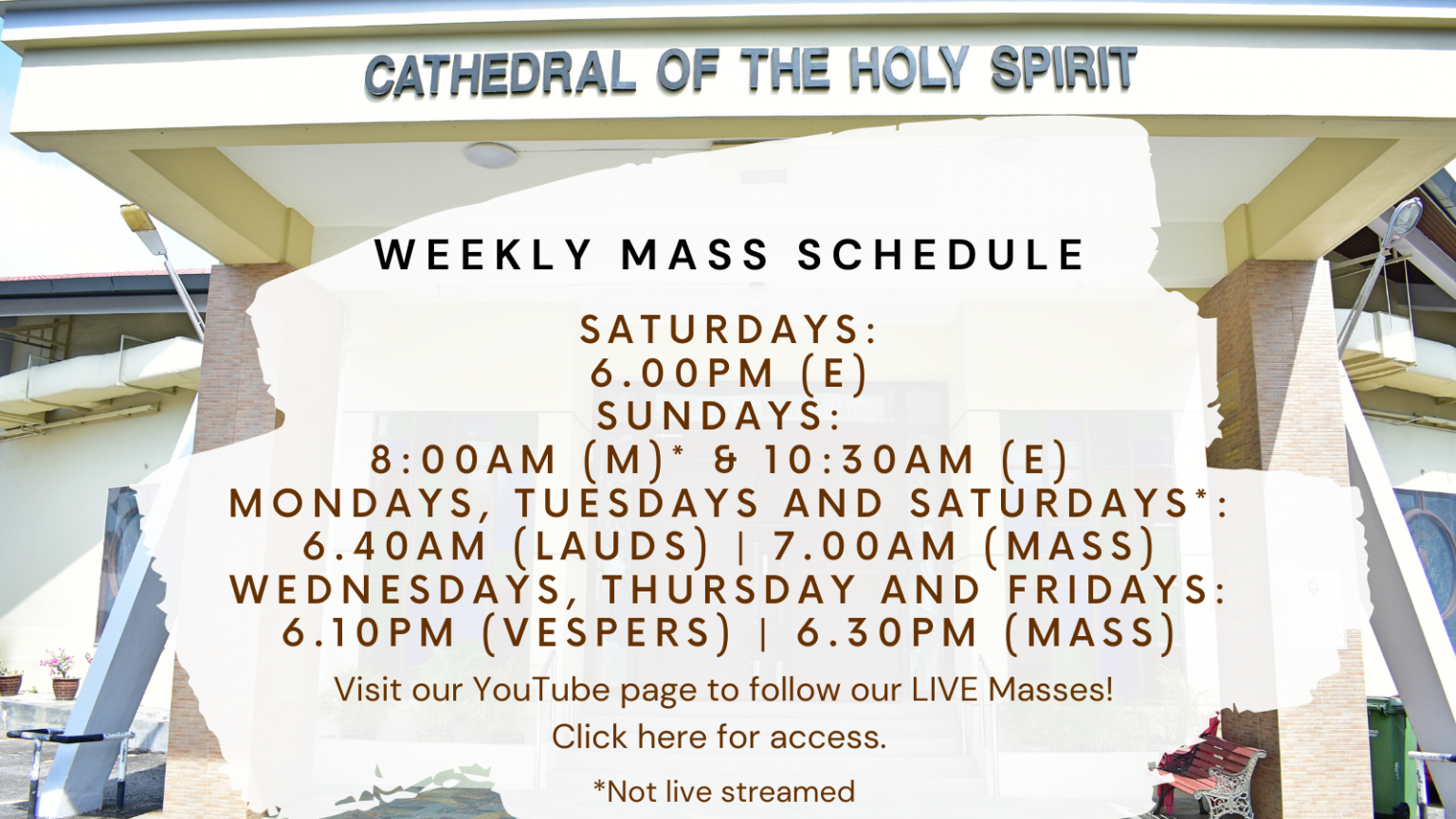 CATHEDRAL OF THE HOLY SPIRIT

WEEKLY MASS SCHEDULE

SATURDAYS:
6.00PM (E)
SUNDAYS:
8:00AM (M)* & 10:30AM (E)
MONDAYS, TUESDAYS AND SATURDAYS*:
6.40AM (LAUDS) | 7.00AM (MASS)
WEDNESDAYS, THURSDAY AND FRIDAYS:
6.10PM (VESPERS) | 6.30PM (MASS)

Visit our YouTube page to follow our LIVE Masses!
Click here for access.

*Not live streamed